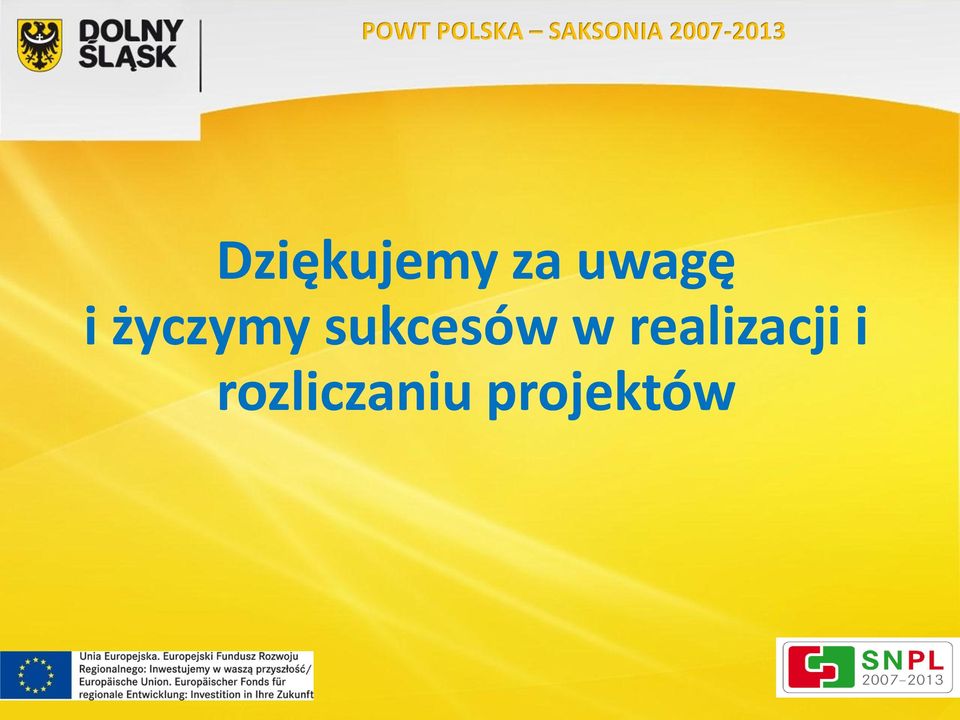 DOLNY ŚLĄSK

POWT POLSKA – SAKSONIA 2007-2013

Dziękujemy za uwagę i życzymy sukcesów w realizacji i rozliczaniu projektów

Unia Europejska. Europejski Fundusz Rozwoju Regionalnego: Inwestujemy w waszą przyszłość/ Europäische Union. Europäischer Fonds für regionale Entwicklung: Investition in Ihre Zukunft

SNPL 2007–2013